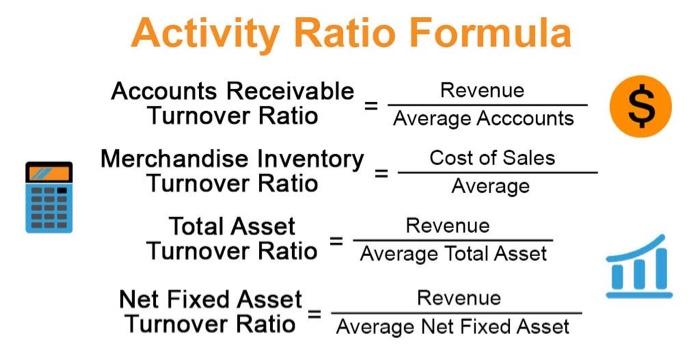 Activity Ratio Formula

$\text{Accounts Receivable Turnover Ratio} = \frac{\text{Revenue}}{\text{Average Acccounts}}$

$

$\text{Merchandise Inventory Turnover Ratio} = \frac{\text{Cost of Sales}}{\text{Average}}$

$\text{Total Asset Turnover Ratio} = \frac{\text{Revenue}}{\text{Average Total Asset}}$

$\text{Net Fixed Asset Turnover Ratio} = \frac{\text{Revenue}}{\text{Average Net Fixed Asset}}$